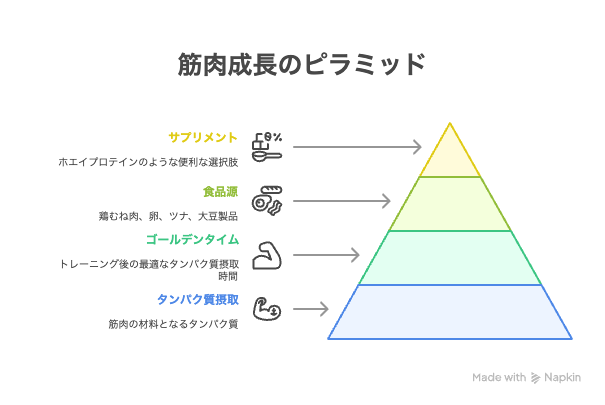 筋肉成長のピラミッド

サプリメント

ホエイプロテインのような便利な選択肢

食品源

鶏むね肉、卵、ツナ、大豆製品

ゴールデンタイム

トレーニング後の最適なタンパク質摂取時間

タンパク質摂取

筋肉の材料となるタンパク質

Made with Napkin